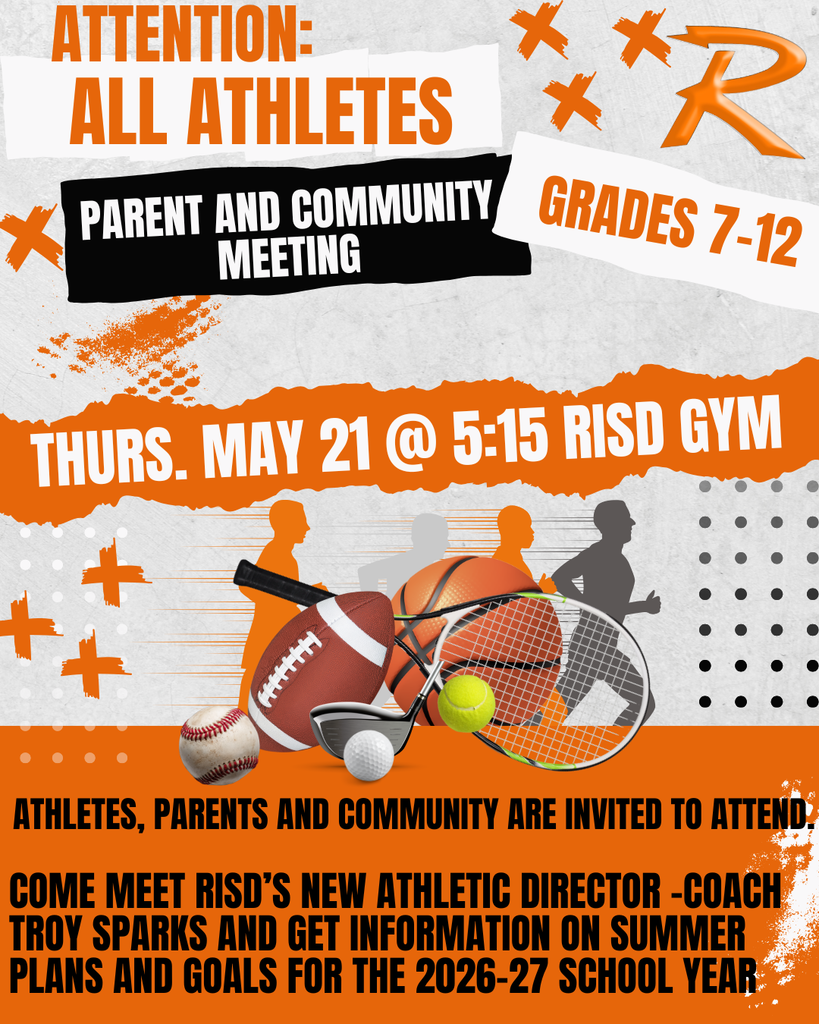 ATTENTION:
ALL ATHLETES

R

PARENT AND COMMUNITY MEETING

GRADES 7-12

THURS. MAY 21 @ 5:15 RISD GYM

ATHLETES, PARENTS AND COMMUNITY ARE INVITED TO ATTEND.

COME MEET RISD'S NEW ATHLETIC DIRECTOR -COACH TROY SPARKS AND GET INFORMATION ON SUMMER PLANS AND GOALS FOR THE 2026-27 SCHOOL YEAR